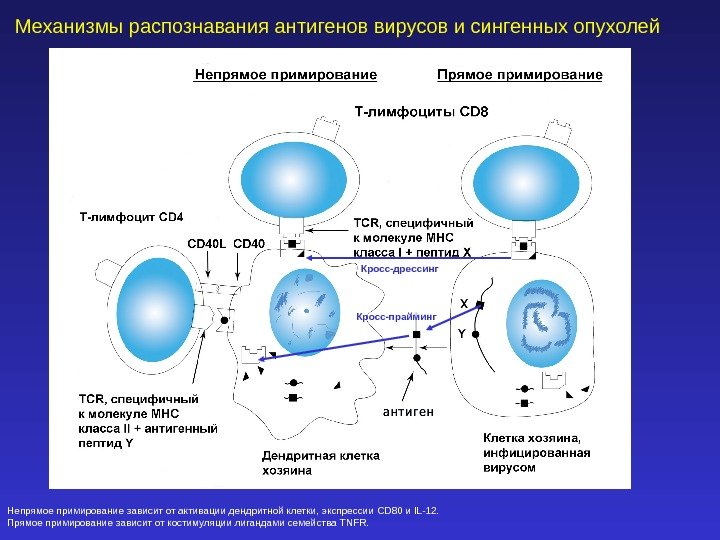 Механизмы распознавания антигенов вирусов и сингенных опухолей

Непрямое примирование

Прямое примирование

Т-лимфоциты CD8

Т-лимфоцит CD4

CD40L CD40

TCR, специфичный к молекуле МНС класса I + пептид X

Кросс-дрессинг

Кросс-прайминг

X

Y

TCR, специфичный к молекуле МНС класса II + антигенный пептид Y

антиген

Дендритная клетка хозяина

Клетка хозяина, инфицированная вирусом

Непрямое примирование зависит от активации дендритной клетки, экспрессии CD80 и IL-12.
Прямое примирование зависит от костимуляции лигандами семейства TNFR.